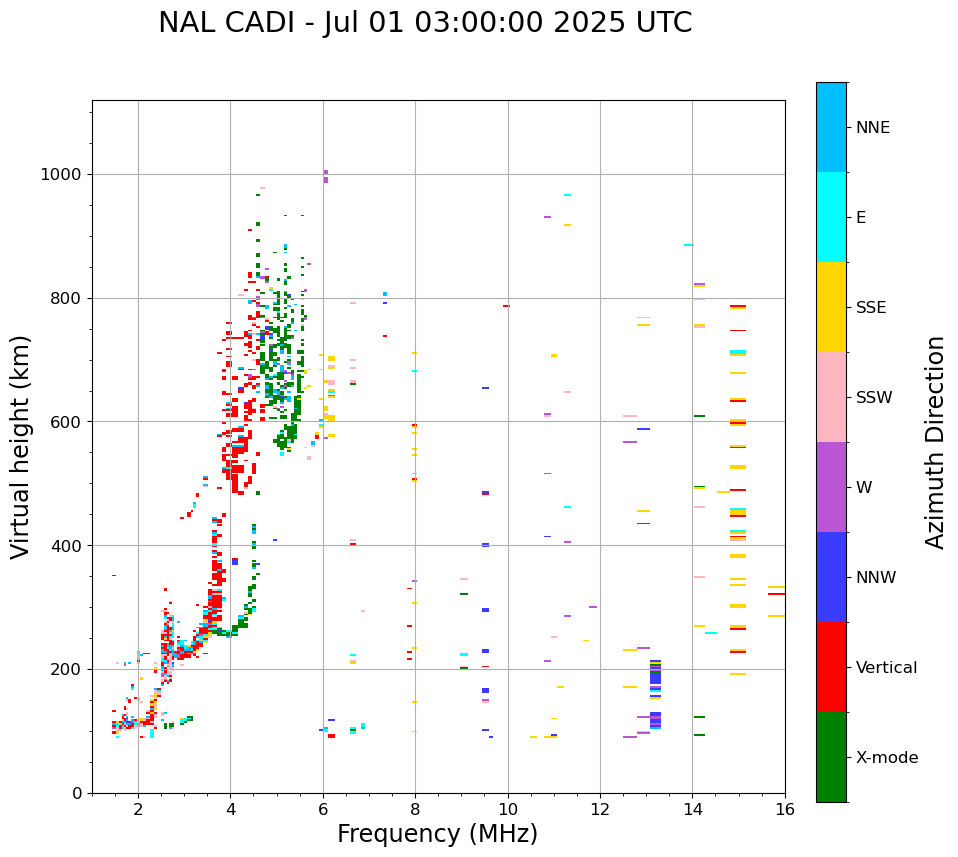 NAL CADI - Jul 01 03:00:00 2025 UTC

Virtual height (km)

1000
800
600
400
200
0

2
4
6
8
10
12
14
16

Frequency (MHz)

NNE
E
SSE
SSW
W
NNW
Vertical
X-mode

Azimuth Direction